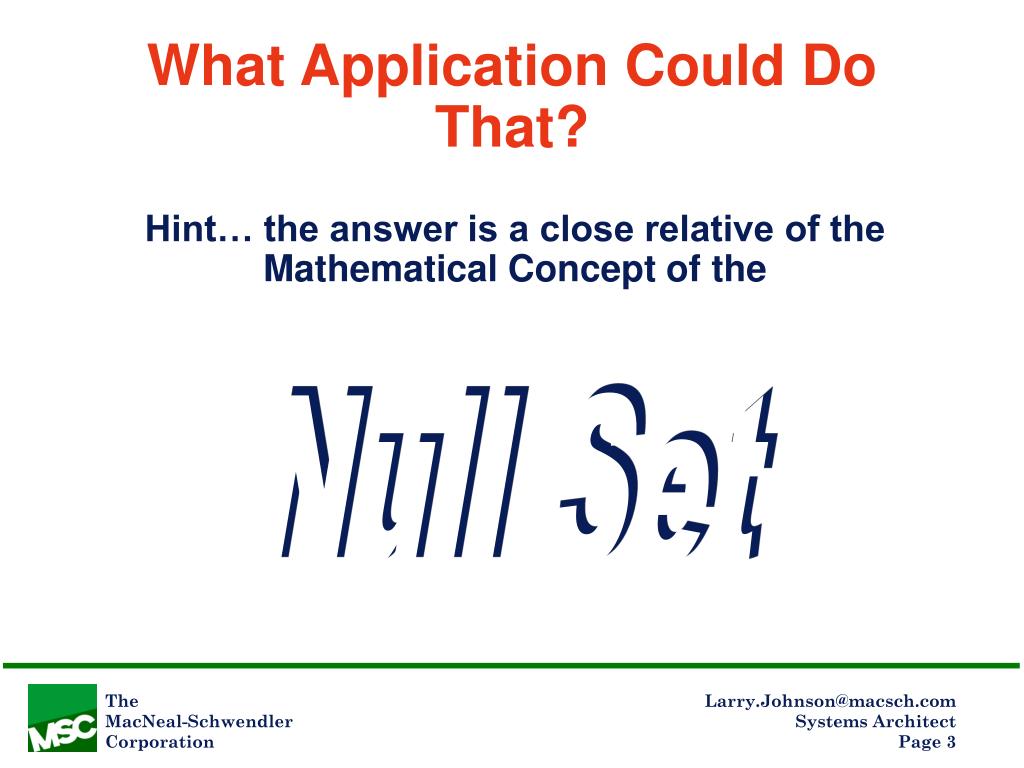 What Application Could Do That?

Hint… the answer is a close relative of the Mathematical Concept of the

Null Set

MSC

The MacNeal-Schwendler Corporation

Larry.Johnson@macsch.com
Systems Architect
Page 3